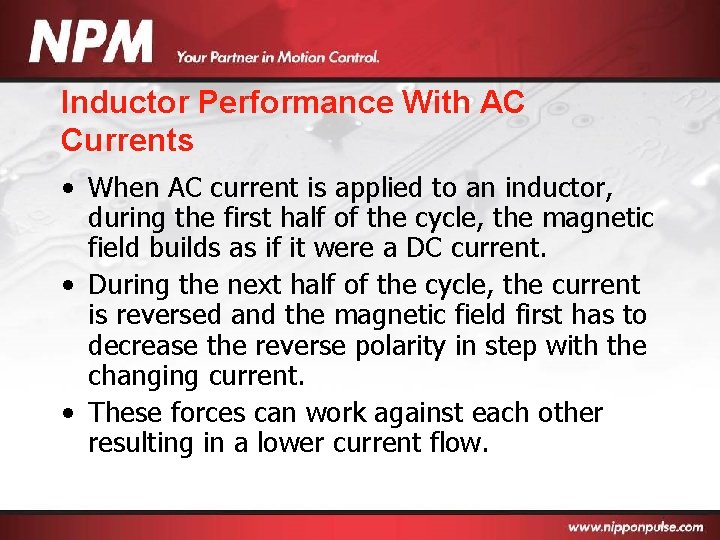 NPM Your Partner in Motion Control.

Inductor Performance With AC Currents

• When AC current is applied to an inductor, during the first half of the cycle, the magnetic field builds as if it were a DC current.

• During the next half of the cycle, the current is reversed and the magnetic field first has to decrease the reverse polarity in step with the changing current.

• These forces can work against each other resulting in a lower current flow.

www.nipponpulse.com